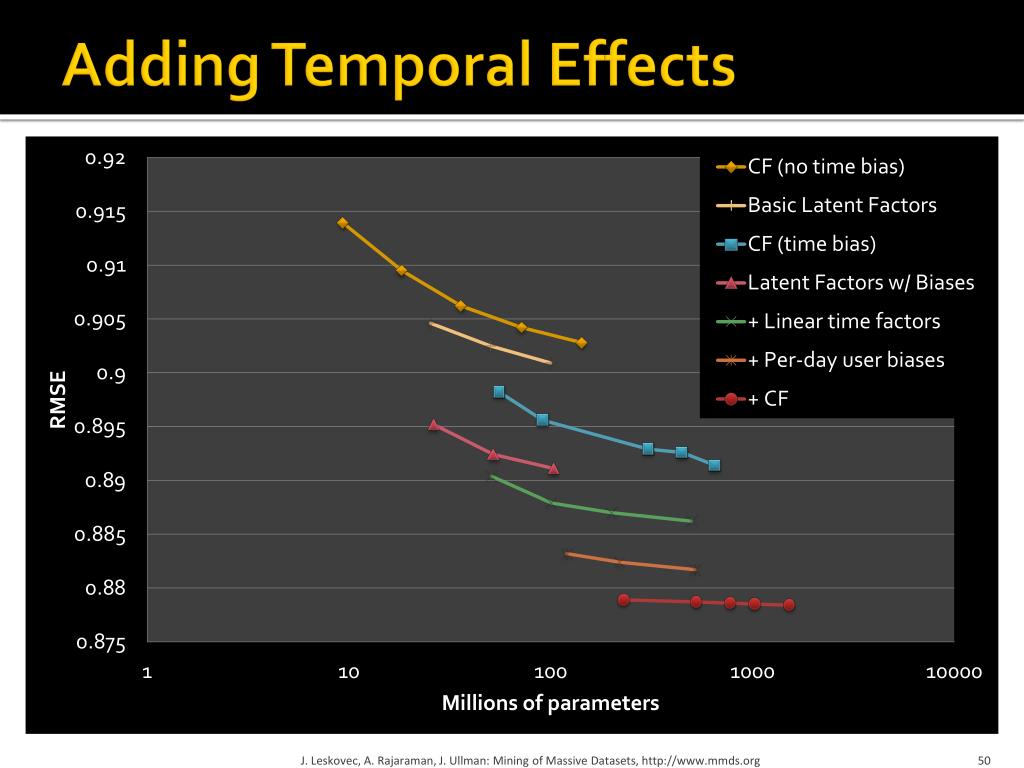 Adding Temporal Effects

0.92
0.915
0.91
0.905
0.9
0.895
0.89
0.885
0.88
0.875

RMSE

1
10
100
1000
10000

Millions of parameters

CF (no time bias)
Basic Latent Factors
CF (time bias)
Latent Factors w/ Biases
+ Linear time factors
+ Per-day user biases
+ CF

J. Leskovec, A. Rajaraman, J. Ullman: Mining of Massive Datasets, http://www.mmds.org

50